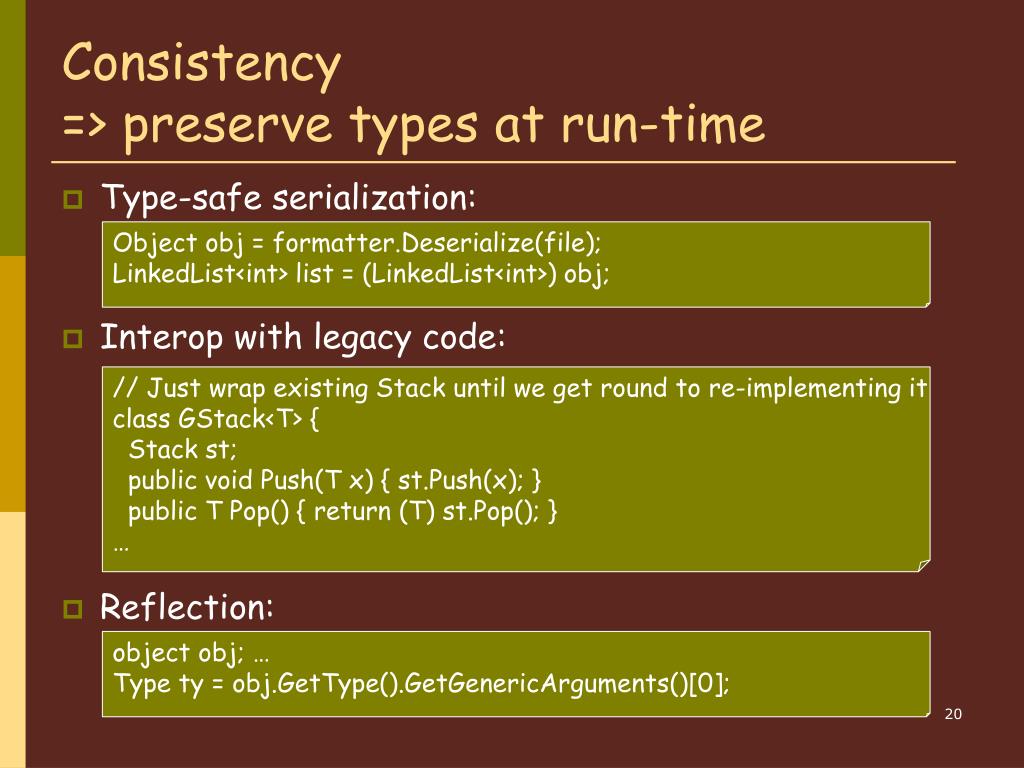 Consistency
=> preserve types at run-time

Type-safe serialization:

Object obj = formatter.Deserialize(file);
LinkedList<int> list = (LinkedList<int>) obj;

Interop with legacy code:

// Just wrap existing Stack until we get round to re-implementing it
class GStack<T> {
 Stack st;
 public void Push(T x) { st.Push(x); }
 public T Pop() { return (T) st.Pop(); }
…

Reflection:

object obj; …
Type ty = obj.GetType().GetGenericArguments()[0];

20